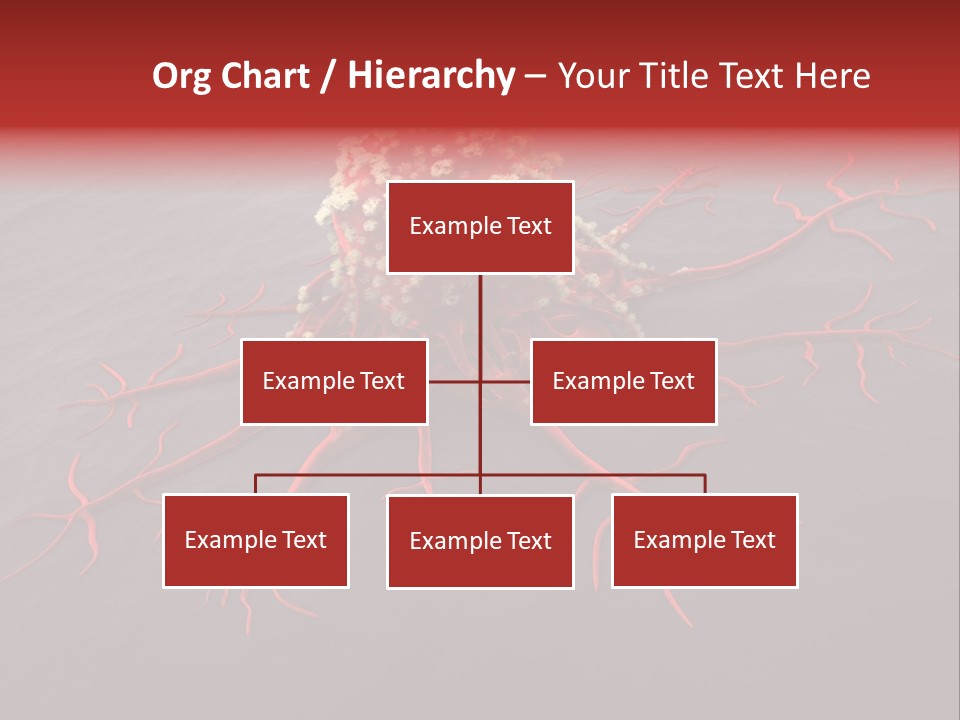 Org Chart / Hierarchy – Your Title Text Here

Example Text

Example Text

Example Text

Example Text

Example Text

Example Text